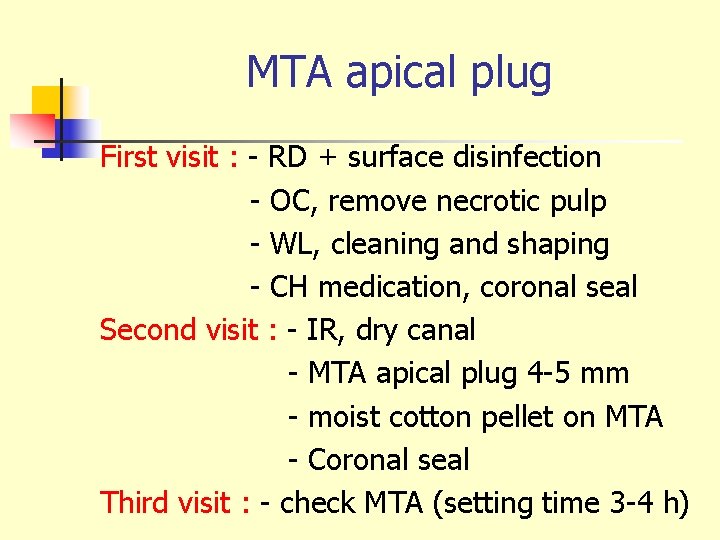 MTA apical plug

First visit : - RD + surface disinfection
- OC, remove necrotic pulp
- WL, cleaning and shaping
- CH medication, coronal seal

Second visit : - IR, dry canal
- MTA apical plug 4-5 mm
- moist cotton pellet on MTA
- Coronal seal

Third visit : - check MTA (setting time 3-4 h)